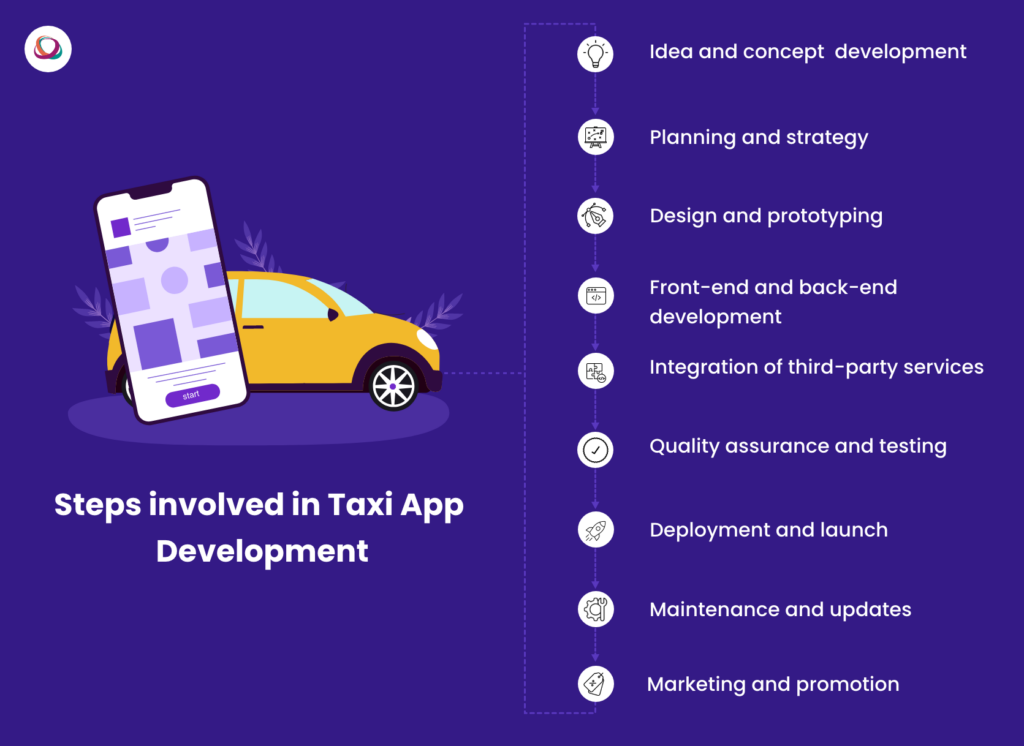 start

Steps involved in Taxi App Development

Idea and concept development

Planning and strategy

Design and prototyping

Front-end and back-end development

Integration of third-party services

Quality assurance and testing

Deployment and launch

Maintenance and updates

Marketing and promotion